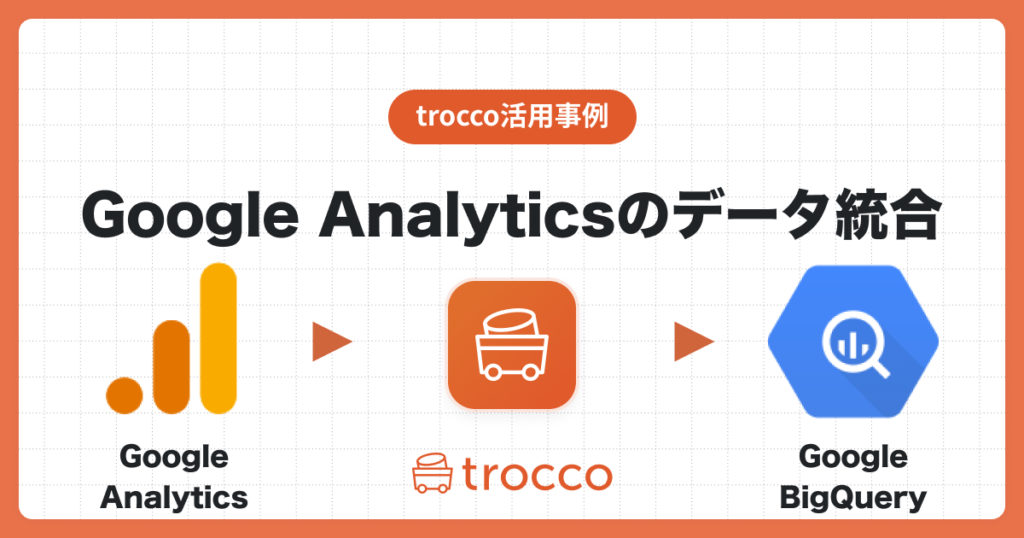 trocco活用事例

Google Analyticsのデータ統合

Google Analytics

trocco

Google BigQuery